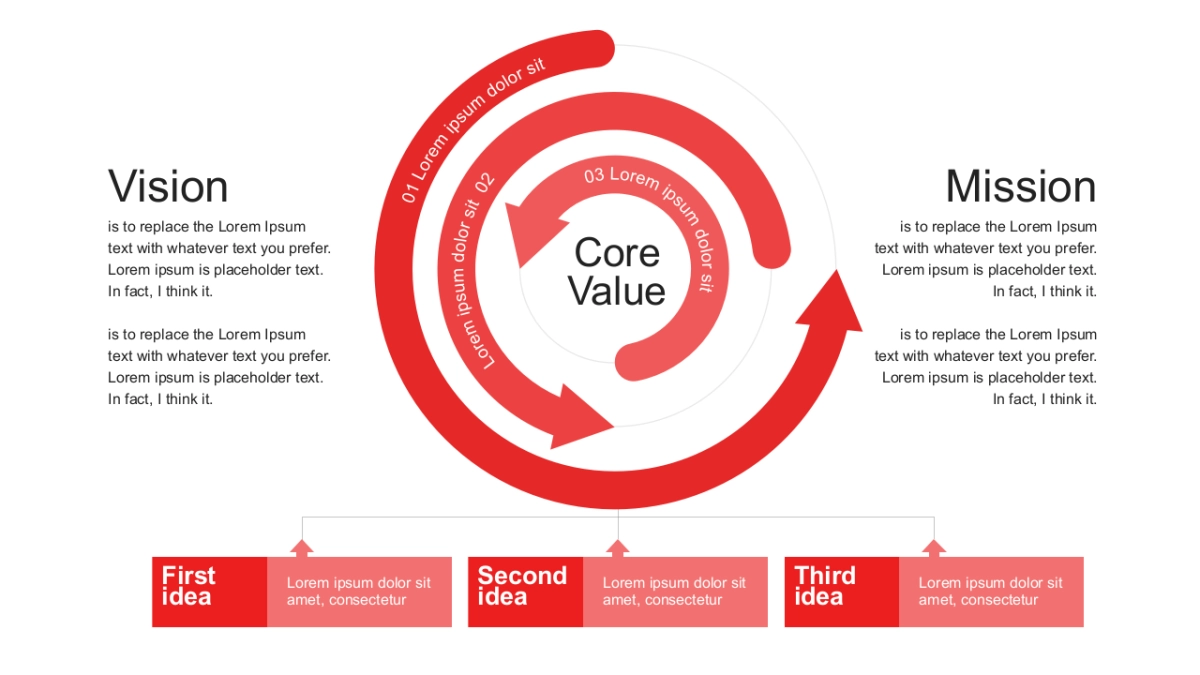 Vision

is to replace the Lorem Ipsum text with whatever text you prefer. Lorem ipsum is placeholder text. In fact, I think it.

is to replace the Lorem Ipsum text with whatever text you prefer. Lorem ipsum is placeholder text. In fact, I think it.

01 Lorem ipsum dolor sit

02 Lorem ipsum dolor sit

03 Lorem ipsum dolor sit

Core Value

Mission

is to replace the Lorem Ipsum text with whatever text you prefer. Lorem ipsum is placeholder text. In fact, I think it.

is to replace the Lorem Ipsum text with whatever text you prefer. Lorem ipsum is placeholder text. In fact, I think it.

First idea

Lorem ipsum dolor sit amet, consectetur

Second idea

Lorem ipsum dolor sit amet, consectetur

Third idea

Lorem ipsum dolor sit amet, consectetur